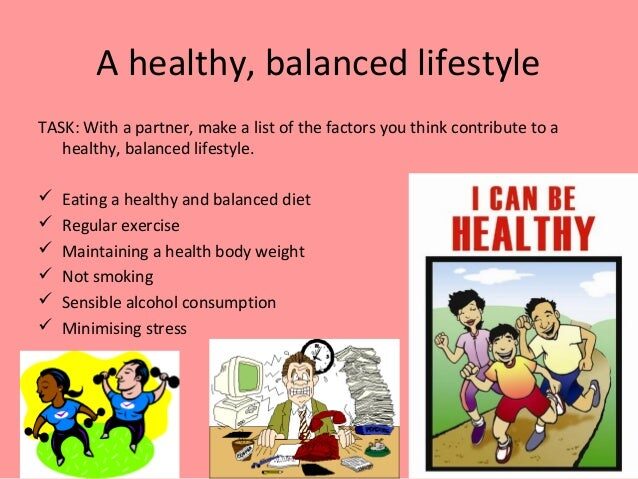 A healthy, balanced lifestyle

TASK: With a partner, make a list of the factors you think contribute to a healthy, balanced lifestyle.

✓ Eating a healthy and balanced diet
✓ Regular exercise
✓ Maintaining a health body weight
✓ Not smoking
✓ Sensible alcohol consumption
✓ Minimising stress

I CAN BE HEALTHY